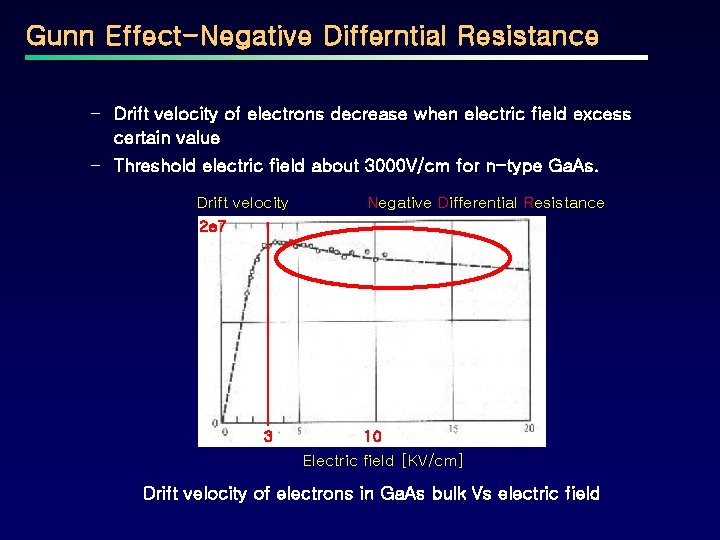 Gunn Effect-Negative Differntial Resistance

– Drift velocity of electrons decrease when electric field excess certain value

– Threshold electric field about 3000V/cm for n-type GaAs.

Drift velocity

Negative Differential Resistance

2e7

0

0

3

5

10

15

20

Electric field [KV/cm]

Drift velocity of electrons in GaAs bulk Vs electric field